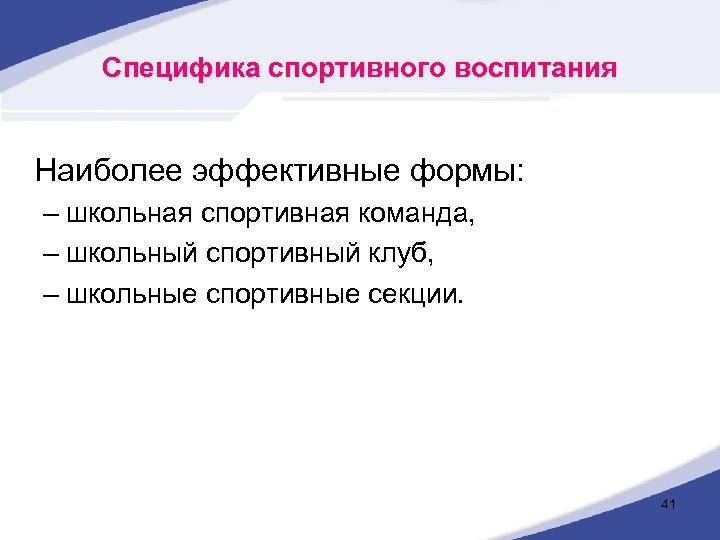 Специфика спортивного воспитания

Наиболее эффективные формы:
– школьная спортивная команда,
– школьный спортивный клуб,
– школьные спортивные секции.

41